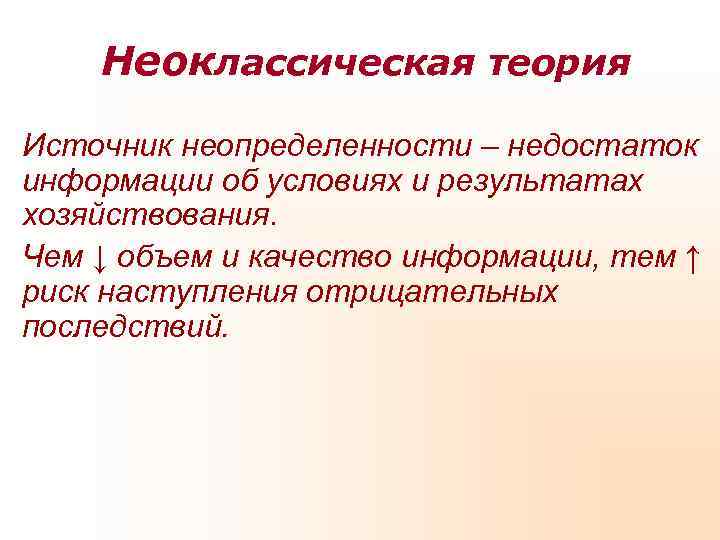 Неоклассическая теория

Источник неопределенности – недостаток информации об условиях и результатах хозяйствования.

Чем ↓ объем и качество информации, тем ↑ риск наступления отрицательных последствий.